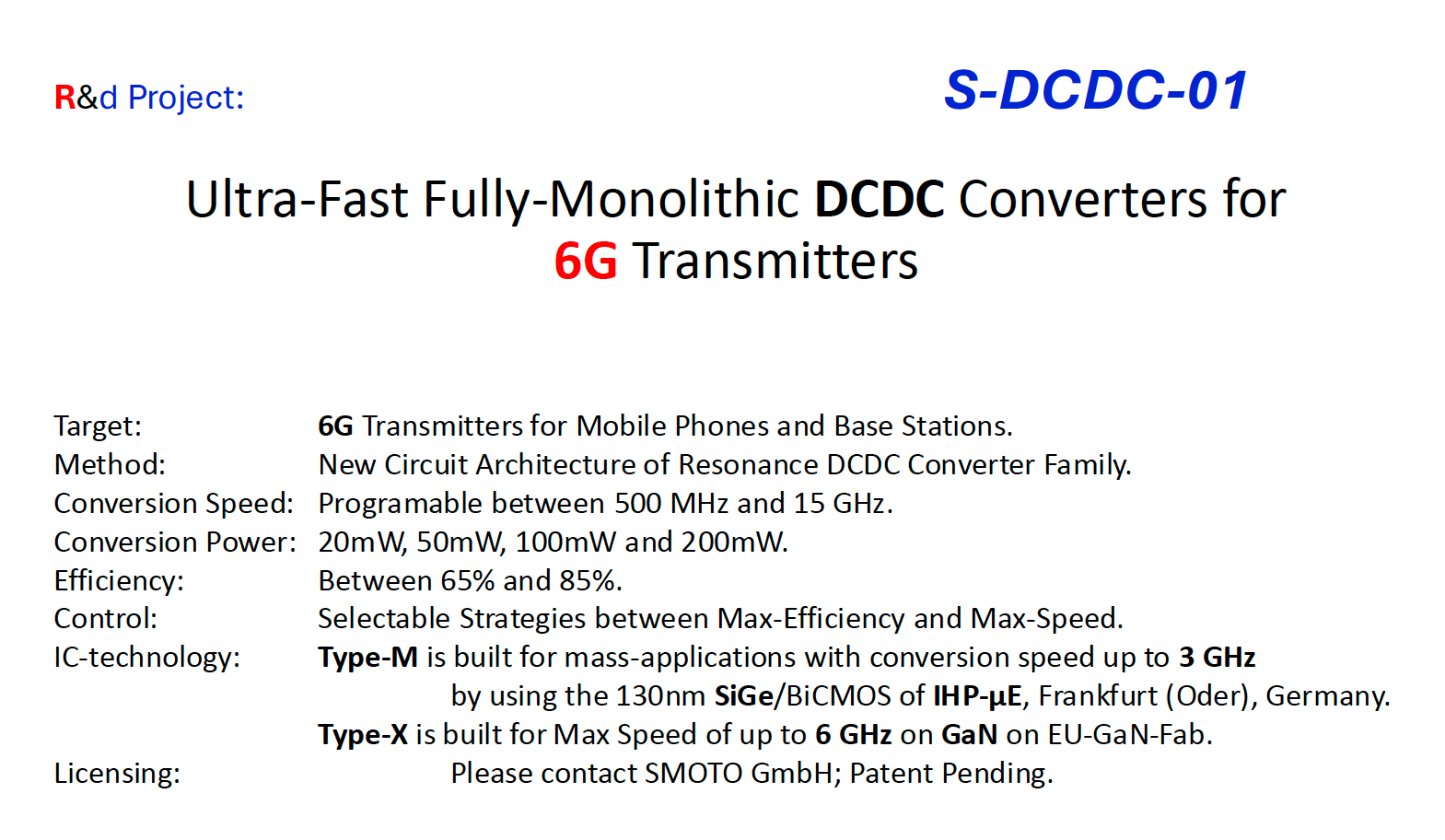 R&d Project:

S-DCDC-01

Ultra-Fast Fully-Monolithic DCDC Converters for 6G Transmitters

Target: 6G Transmitters for Mobile Phones and Base Stations.
Method: New Circuit Architecture of Resonance DCDC Converter Family.
Conversion Speed: Programable between 500 MHz and 15 GHz.
Conversion Power: 20mW, 50mW, 100mW and 200mW.
Efficiency: Between 65% and 85%.
Control: Selectable Strategies between Max-Efficiency and Max-Speed.
IC-technology: Type-M is built for mass-applications with conversion speed up to 3 GHz by using the 130nm SiGe/BiCMOS of IHP-µE, Frankfurt (Oder), Germany.
Type-X is built for Max Speed of up to 6 GHz on GaN on EU-GaN-Fab.
Licensing: Please contact SMOTO GmbH; Patent Pending.